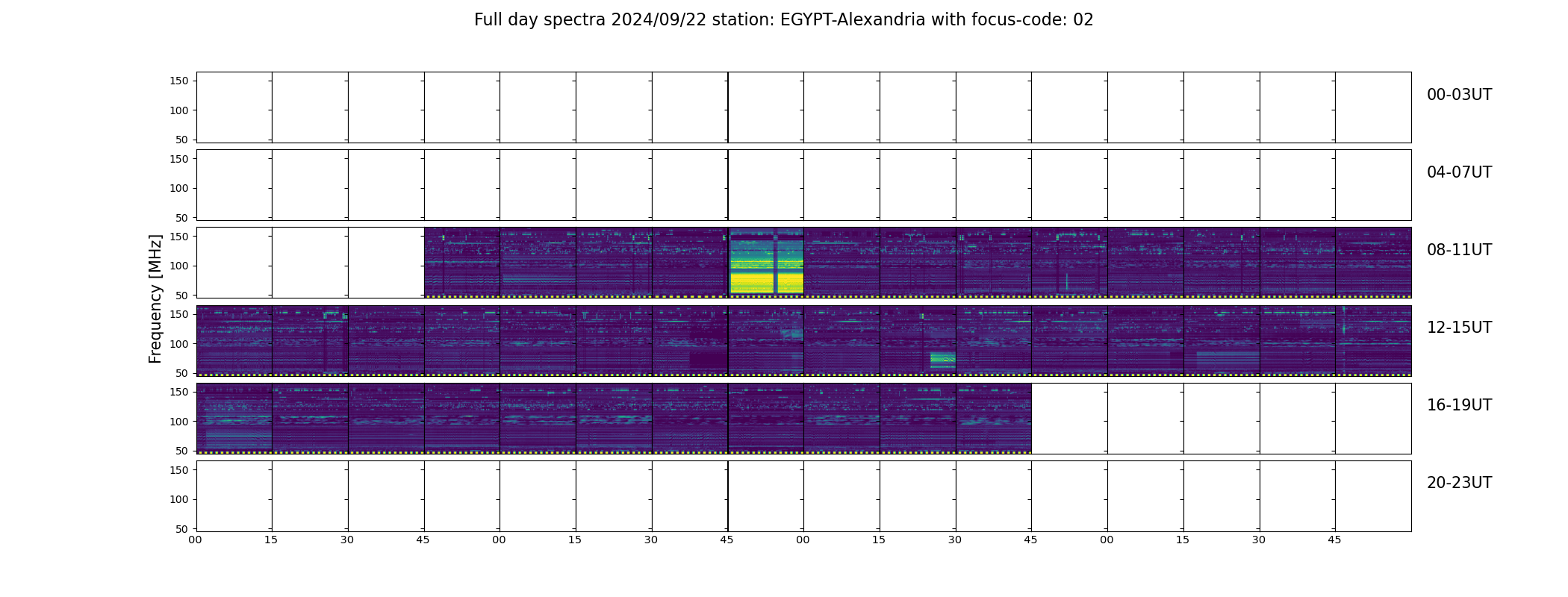 Full day spectra 2024/09/22 station: EGYPT-Alexandria with focus-code: 02

Frequency [MHz]

150
100
50
00-03UT

150
100
50
04-07UT

150
100
50
08-11UT

150
100
50
12-15UT

150
100
50
16-19UT

150
100
50
20-23UT

00 15 30 45 00 15 30 45 00 15 30 45 00 15 30 45